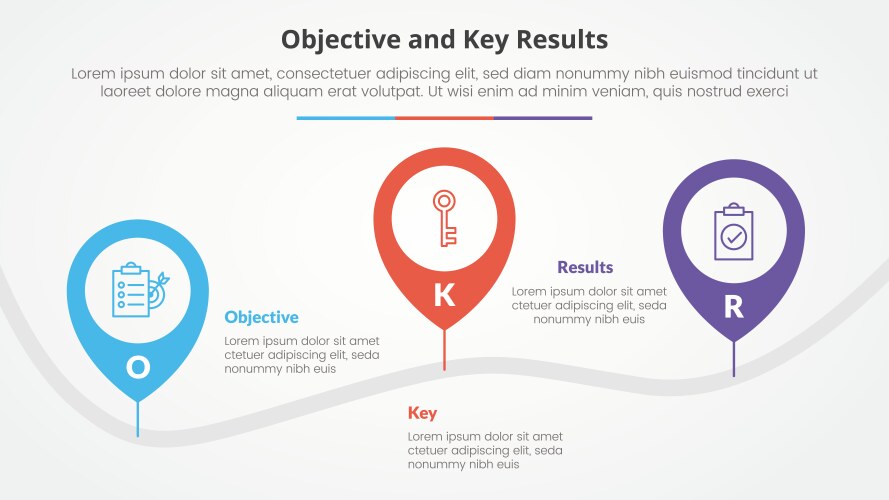 Objective and Key Results

Lorem ipsum dolor sit amet, consectetuer adipiscing elit, sed diam nonummy nibh euismod tincidunt ut laoreet dolore magna aliquam erat volutpat. Ut wisi enim ad minim veniam, quis nostrud exerci

O

Objective

Lorem ipsum dolor sit amet ctetuer adipiscing elit, seda nonummy nibh euis

K

Key

Lorem ipsum dolor sit amet ctetuer adipiscing elit, seda nonummy nibh euis

Results

Lorem ipsum dolor sit amet ctetuer adipiscing elit, seda nonummy nibh euis

R